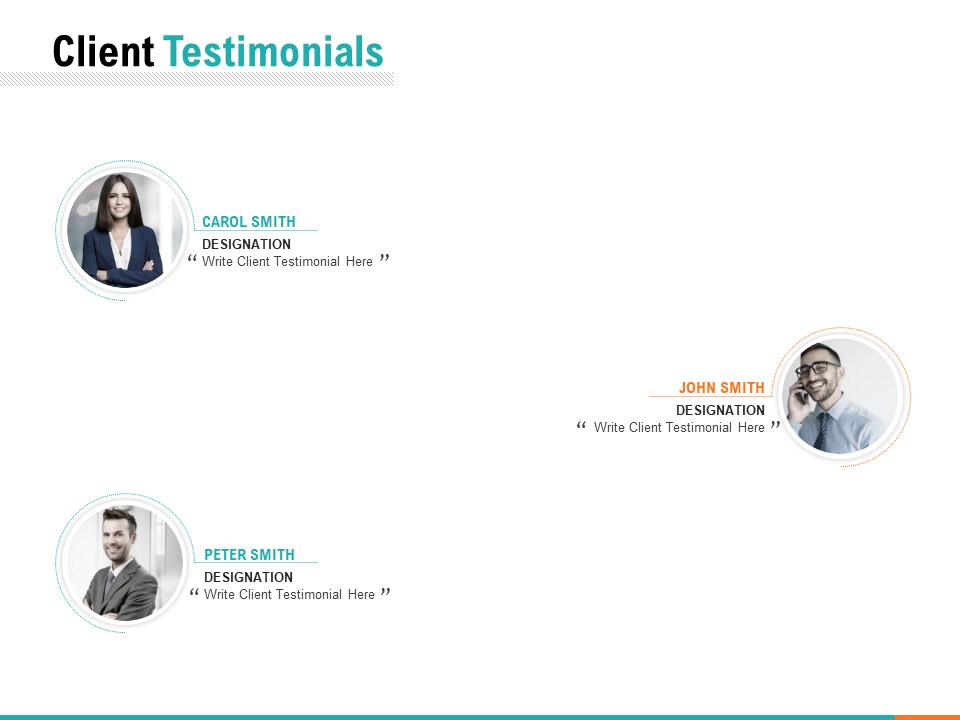 Client Testimonials

CAROL SMITH
DESIGNATION
“ Write Client Testimonial Here ”

JOHN SMITH
DESIGNATION
“ Write Client Testimonial Here ”

PETER SMITH
DESIGNATION
“ Write Client Testimonial Here ”